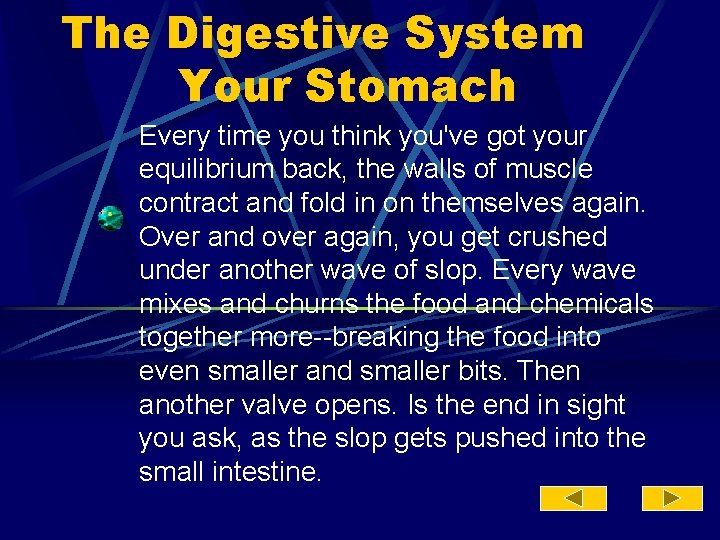 The Digestive System
Your Stomach

Every time you think you've got your equilibrium back, the walls of muscle contract and fold in on themselves again. Over and over again, you get crushed under another wave of slop. Every wave mixes and churns the food and chemicals together more--breaking the food into even smaller and smaller bits. Then another valve opens. Is the end in sight you ask, as the slop gets pushed into the small intestine.